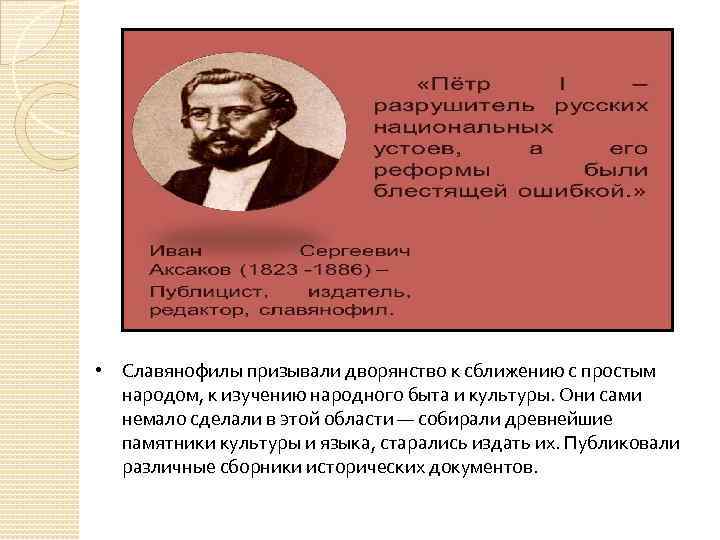 «Пётр I – разрушитель русских национальных устоев, а его реформы были блестящей ошибкой.»

Иван Сергеевич Аксаков (1823 -1886) – Публицист, издатель, редактор, славянофил.

• Славянофилы призывали дворянство к сближению с простым народом, к изучению народного быта и культуры. Они сами немало сделали в этой области — собирали древнейшие памятники культуры и языка, старались издать их. Публиковали различные сборники исторических документов.